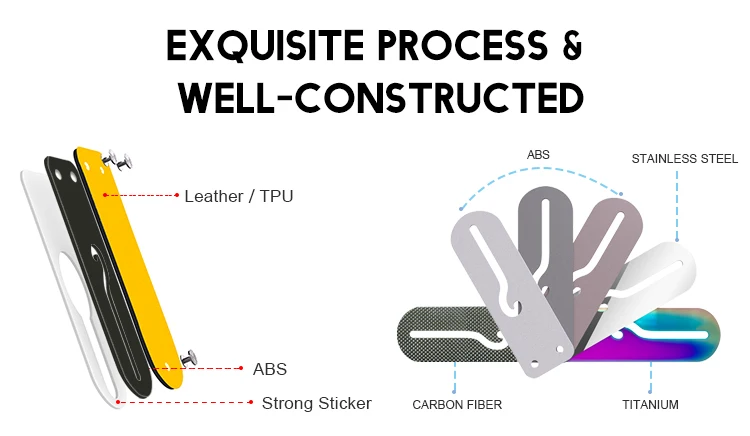 EXQUISITE PROCESS &
WELL-CONSTRUCTED

Leather / TPU

ABS

Strong Sticker

ABS

STAINLESS STEEL

CARBON FIBER

TITANIUM